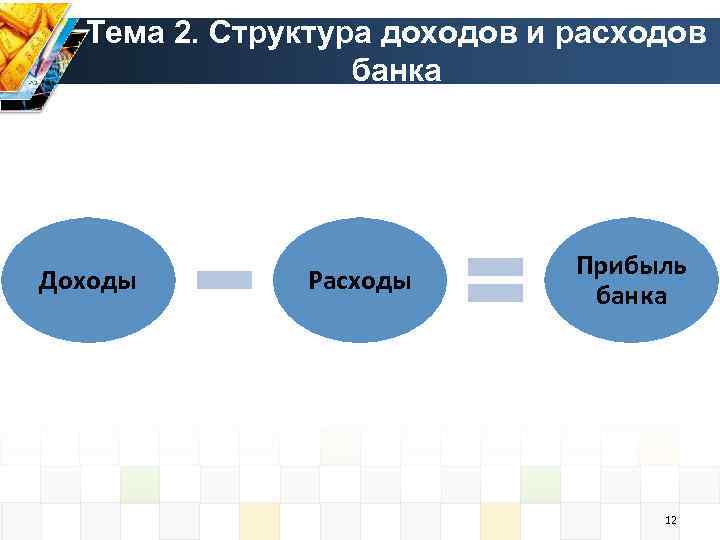 Тема 2. Структура доходов и расходов банка

Доходы

Расходы

Прибыль банка

12